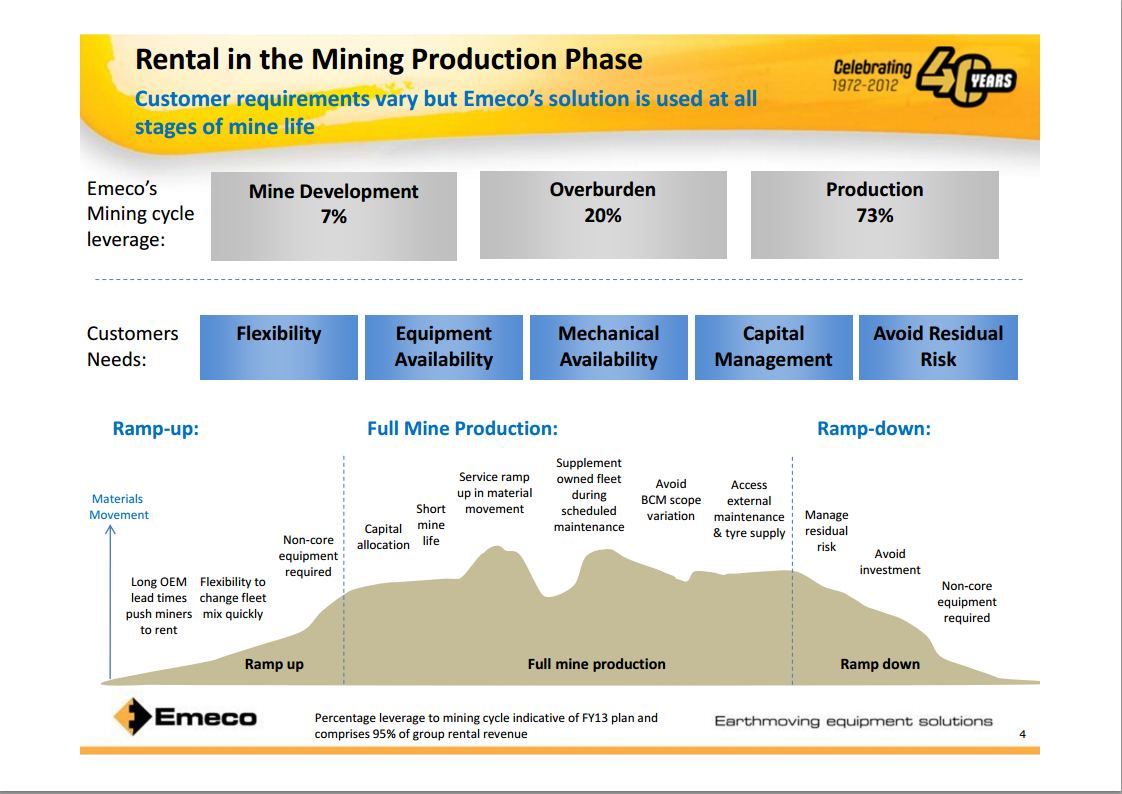 Rental in the Mining Production Phase

Customer requirements vary but Emeco's solution is used at all stages of mine life

Celebrating 1972-2012 40 YEARS

Emeco's Mining cycle leverage:

Mine Development 7%

Overburden 20%

Production 73%

Customers Needs:

Flexibility

Equipment Availability

Mechanical Availability

Capital Management

Avoid Residual Risk

Ramp-up:

Full Mine Production:

Ramp-down:

Materials Movement

Long OEM lead times push miners to rent

Flexibility to change fleet mix quickly

Non-core equipment required

Capital allocation

Short mine life

Service ramp up in material movement

Supplement owned fleet during scheduled maintenance

Avoid BCM scope variation

Access external maintenance & tyre supply

Manage residual risk

Avoid investment

Non-core equipment required

Ramp up

Full mine production

Ramp down

Emeco

Percentage leverage to mining cycle indicative of FY13 plan and comprises 95% of group rental revenue

Earthmoving equipment solutions

4